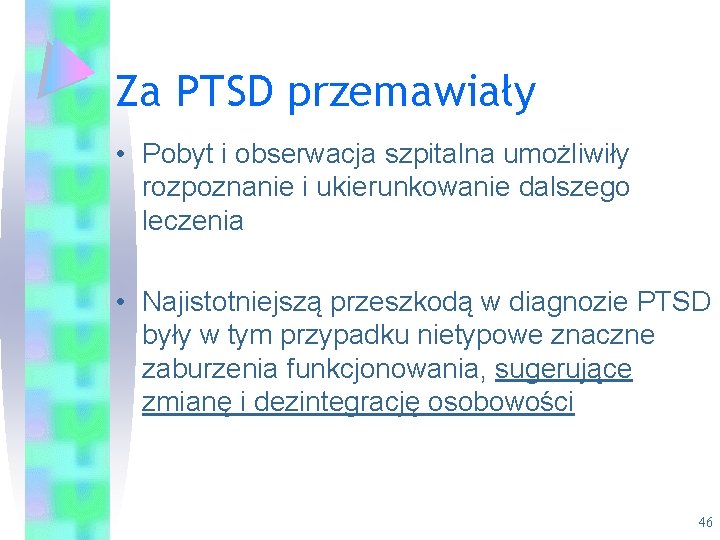 Za PTSD przemawiały

• Pobyt i obserwacja szpitalna umożliwiły rozpoznanie i ukierunkowanie dalszego leczenia

• Najistotniejszą przeszkodą w diagnozie PTSD były w tym przypadku nietypowe znaczne zaburzenia funkcjonowania, sugerujące zmianę i dezintegrację osobowości

46